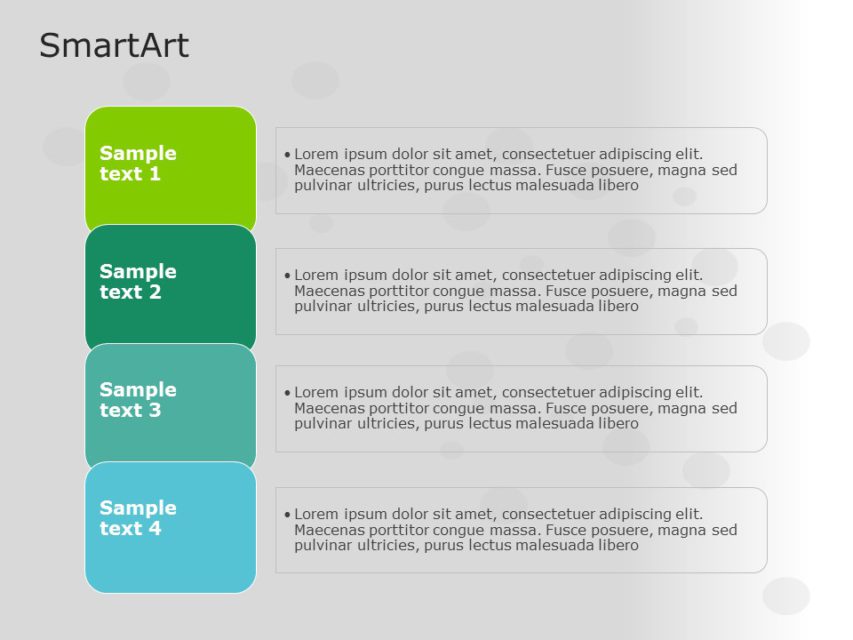 SmartArt

Sample text 1

• Lorem ipsum dolor sit amet, consectetuer adipiscing elit. Maecenas porttitor congue massa. Fusce posuere, magna sed pulvinar ultricies, purus lectus malesuada libero

Sample text 2

• Lorem ipsum dolor sit amet, consectetuer adipiscing elit. Maecenas porttitor congue massa. Fusce posuere, magna sed pulvinar ultricies, purus lectus malesuada libero

Sample text 3

• Lorem ipsum dolor sit amet, consectetuer adipiscing elit. Maecenas porttitor congue massa. Fusce posuere, magna sed pulvinar ultricies, purus lectus malesuada libero

Sample text 4

• Lorem ipsum dolor sit amet, consectetuer adipiscing elit. Maecenas porttitor congue massa. Fusce posuere, magna sed pulvinar ultricies, purus lectus malesuada libero